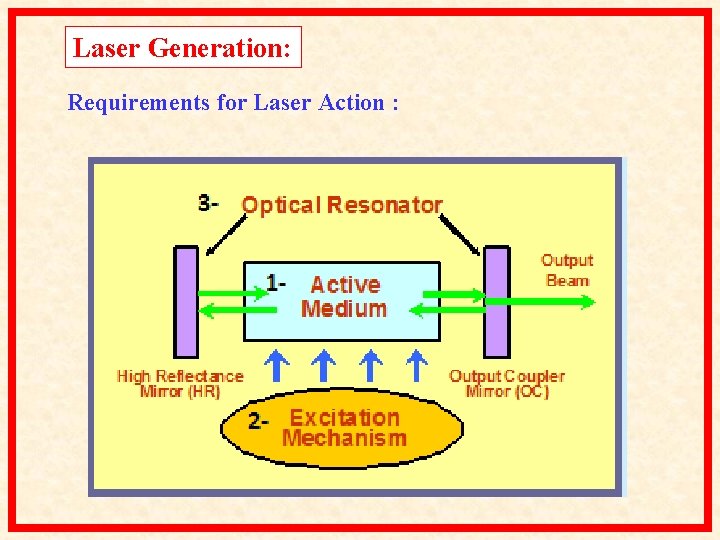 Laser Generation:

Requirements for Laser Action :

3- Optical Resonator

1- Active Medium

Output Beam

High Reflectance Mirror (HR)

Output Coupler Mirror (OC)

2- Excitation Mechanism